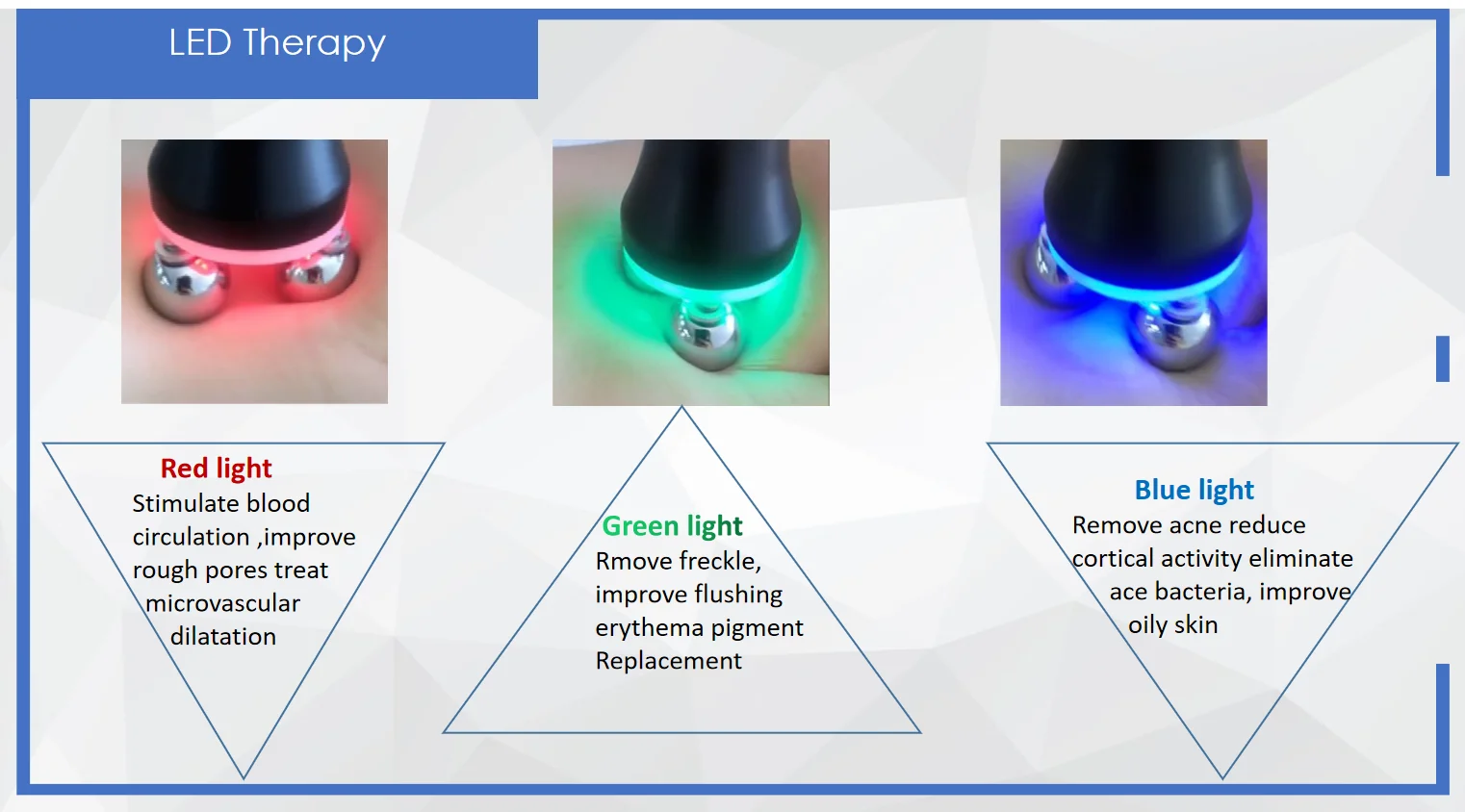 LED Therapy

Red light
Stimulate blood circulation ,improve rough pores treat microvascular dilatation

Green light
Rmove freckle, improve flushing erythema pigment Replacement

Blue light
Remove acne reduce cortical activity eliminate ace bacteria, improve oily skin